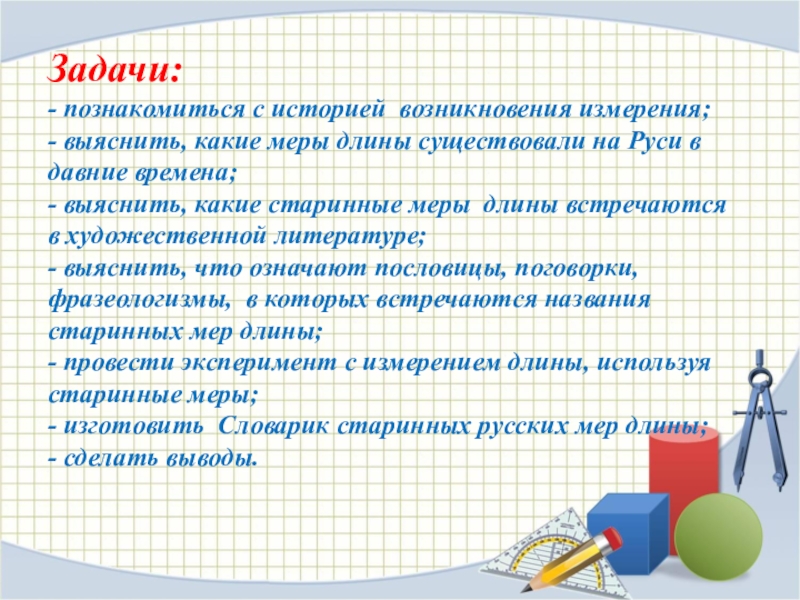 Задачи:

- познакомиться с историей возникновения измерения;
- выяснить, какие меры длины существовали на Руси в давние времена;
- выяснить, какие старинные меры длины встречаются в художественной литературе;
- выяснить, что означают пословицы, поговорки, фразеологизмы, в которых встречаются названия старинных мер длины;
- провести эксперимент с измерением длины, используя старинные меры;
- изготовить Словарик старинных русских мер длины;
- сделать выводы.